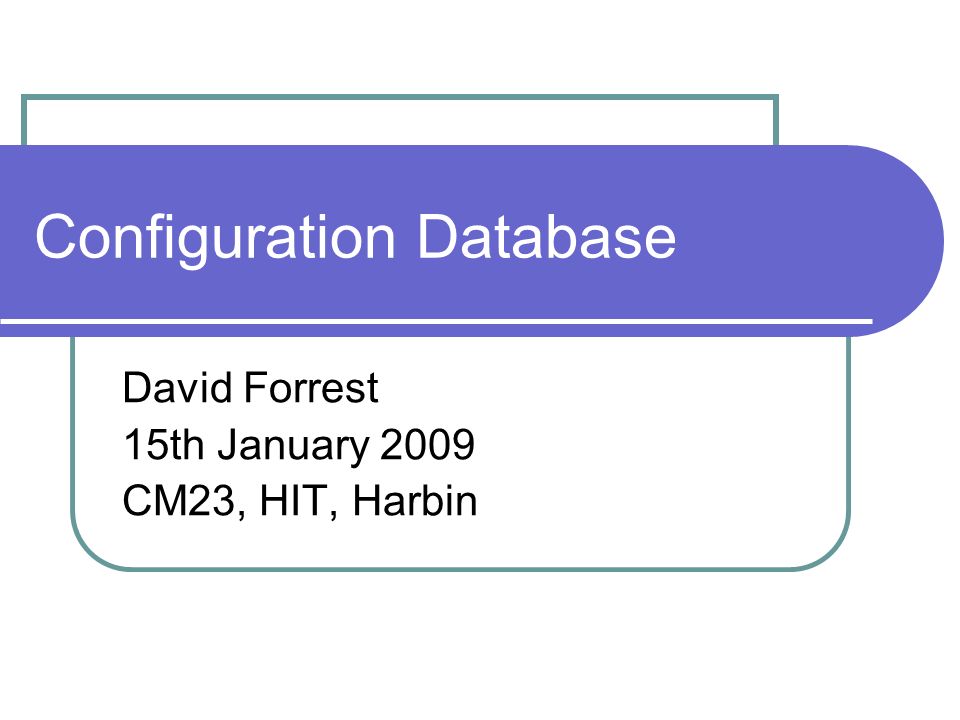 Configuration Database

David Forrest
15th January 2009
CM23, HIT, Harbin